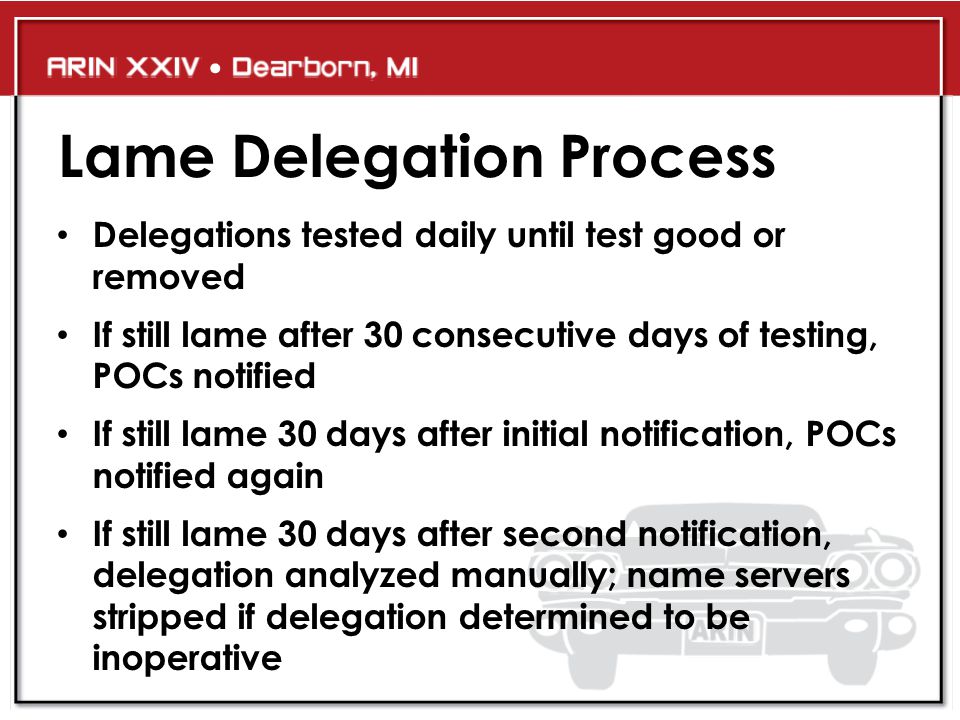 ARIN XXIV • Dearborn, MI

Lame Delegation Process

• Delegations tested daily until test good or removed

• If still lame after 30 consecutive days of testing, POCs notified

• If still lame 30 days after initial notification, POCs notified again

• If still lame 30 days after second notification, delegation analyzed manually; name servers stripped if delegation determined to be inoperative

ARIN